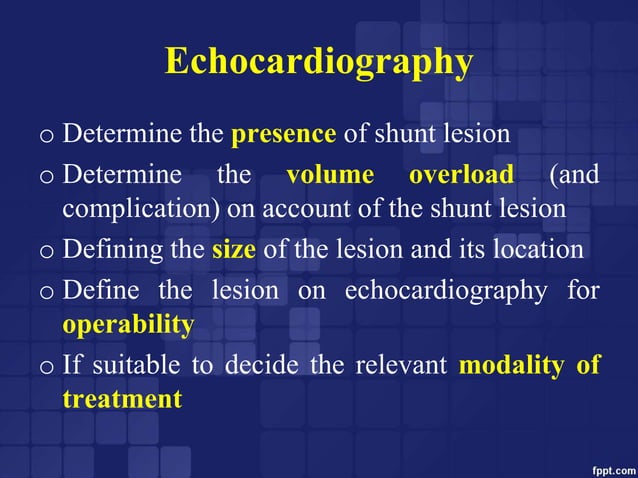 Echocardiography

o Determine the presence of shunt lesion

o Determine the volume overload (and complication) on account of the shunt lesion

o Defining the size of the lesion and its location

o Define the lesion on echocardiography for operability

o If suitable to decide the relevant modality of treatment

fppt.com